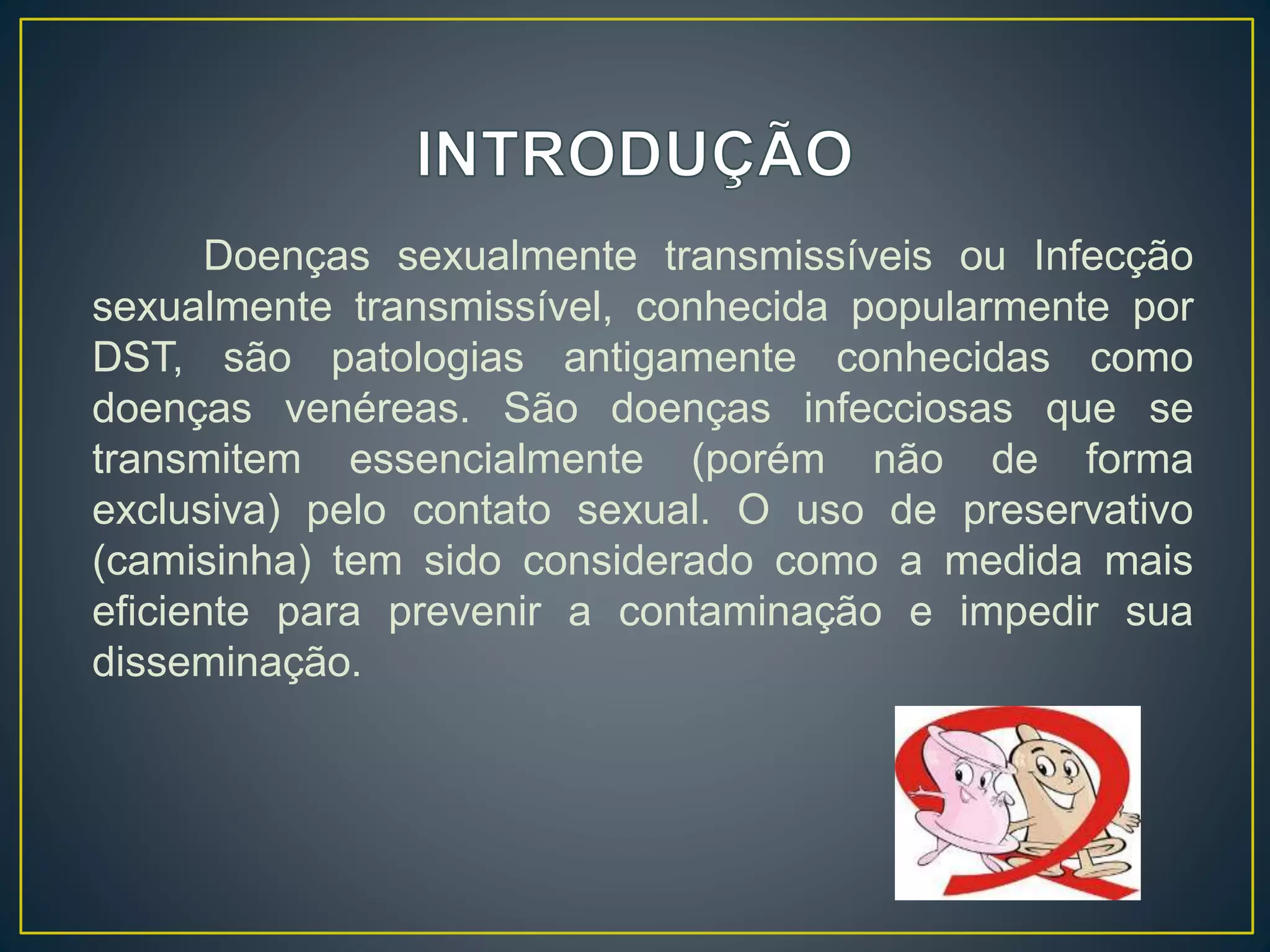 INTRODUÇÃO

Doenças sexualmente transmissíveis ou Infecção sexualmente transmissível, conhecida popularmente por DST, são patologias antigamente conhecidas como doenças venéreas. São doenças infecciosas que se transmitem essencialmente (porém não de forma exclusiva) pelo contato sexual. O uso de preservativo (camisinha) tem sido considerado como a medida mais eficiente para prevenir a contaminação e impedir sua disseminação.